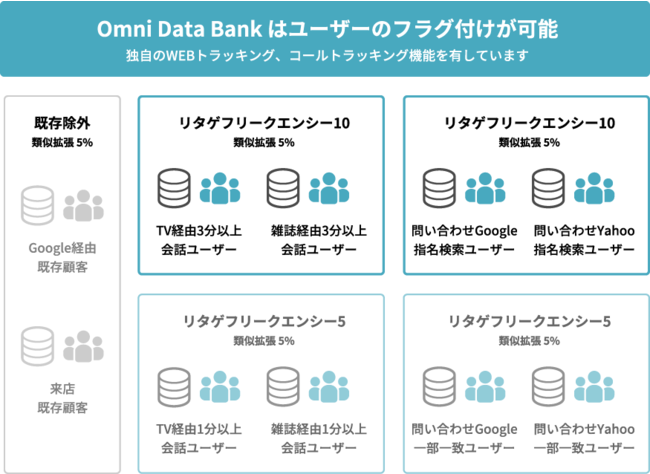 Omni Data Bank はユーザーのフラグ付けが可能
独自のWEBトラッキング、コールトラッキング機能を有しています

既存除外
類似拡張 5%

Google経由
既存顧客

来店
既存顧客

リタゲフリークエンシー10
類似拡張 5%

TV経由3分以上
会話ユーザー

雑誌経由3分以上
会話ユーザー

リタゲフリークエンシー10
類似拡張 5%

問い合わせGoogle
指名検索ユーザー

問い合わせYahoo
指名検索ユーザー

リタゲフリークエンシー5
類似拡張 5%

TV経由1分以上
会話ユーザー

雑誌経由1分以上
会話ユーザー

リタゲフリークエンシー5
類似拡張 5%

問い合わせGoogle
一部一致ユーザー

問い合わせYahoo
一部一致ユーザー